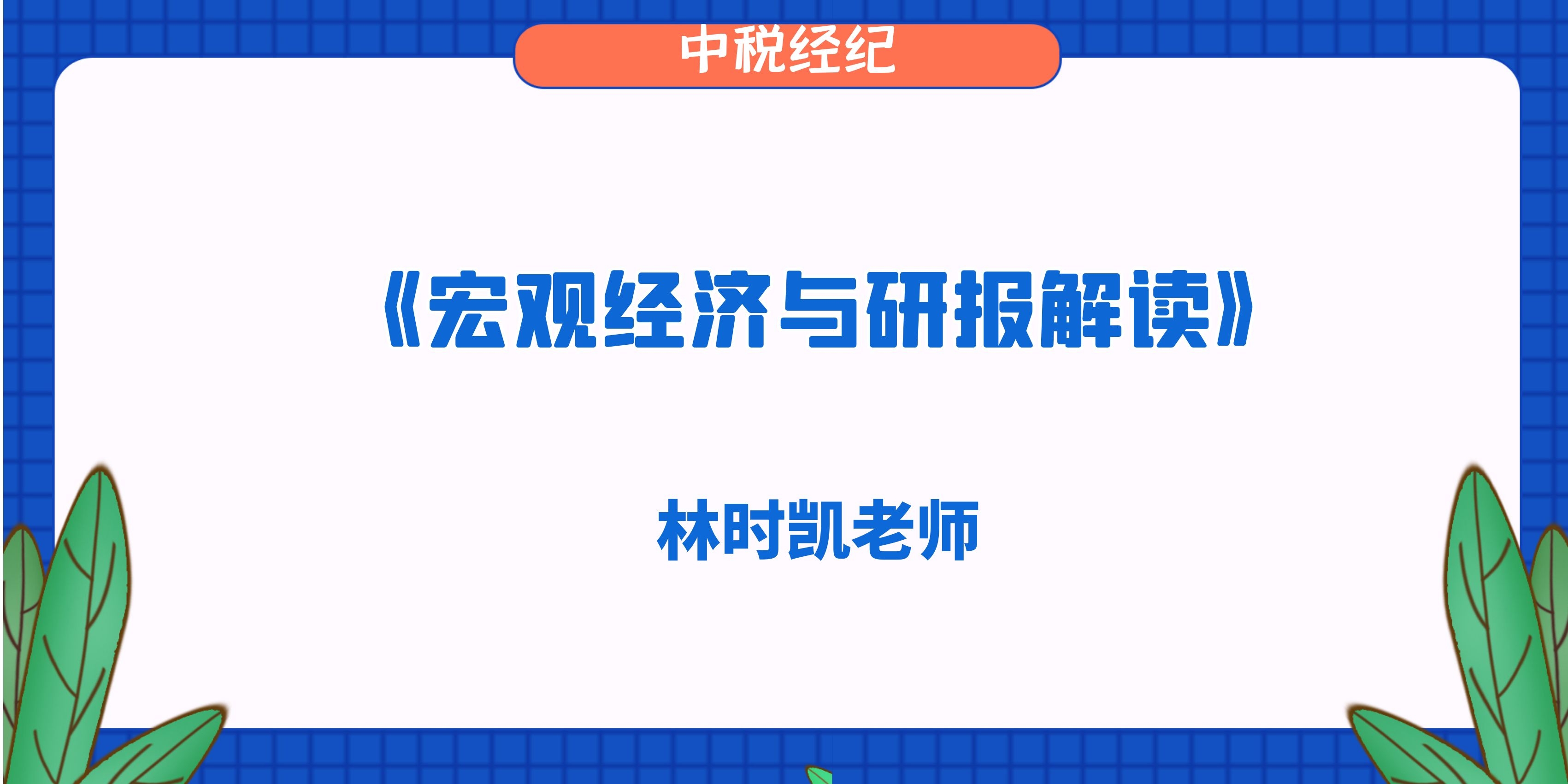 中税经纪

《宏观经济与研报解读》

林时凯老师